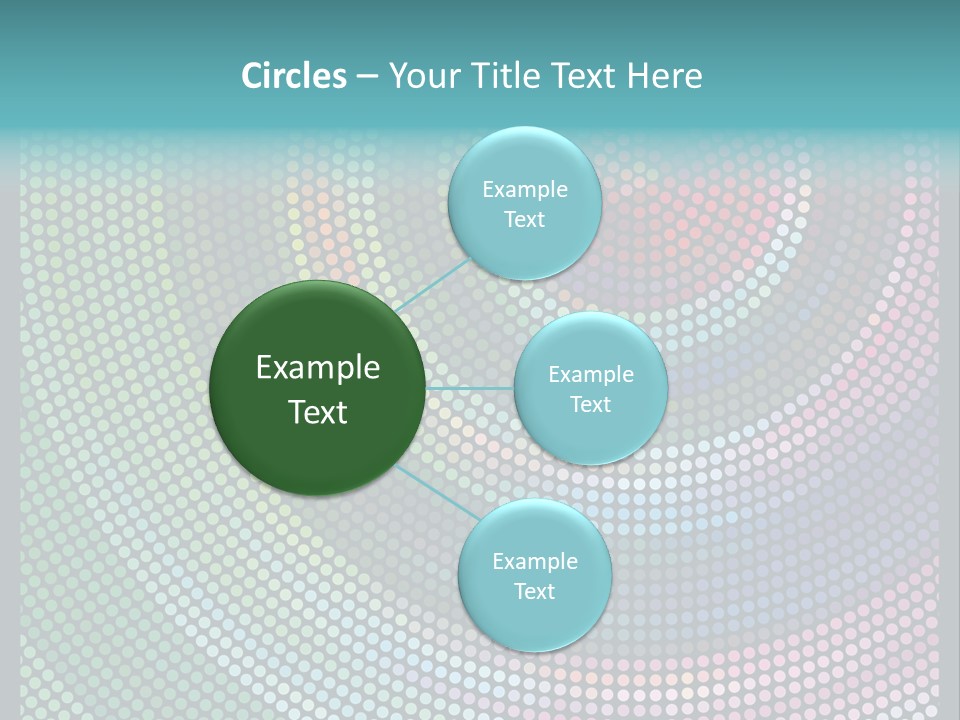 Circles – Your Title Text Here

Example Text

Example Text

Example Text

Example Text